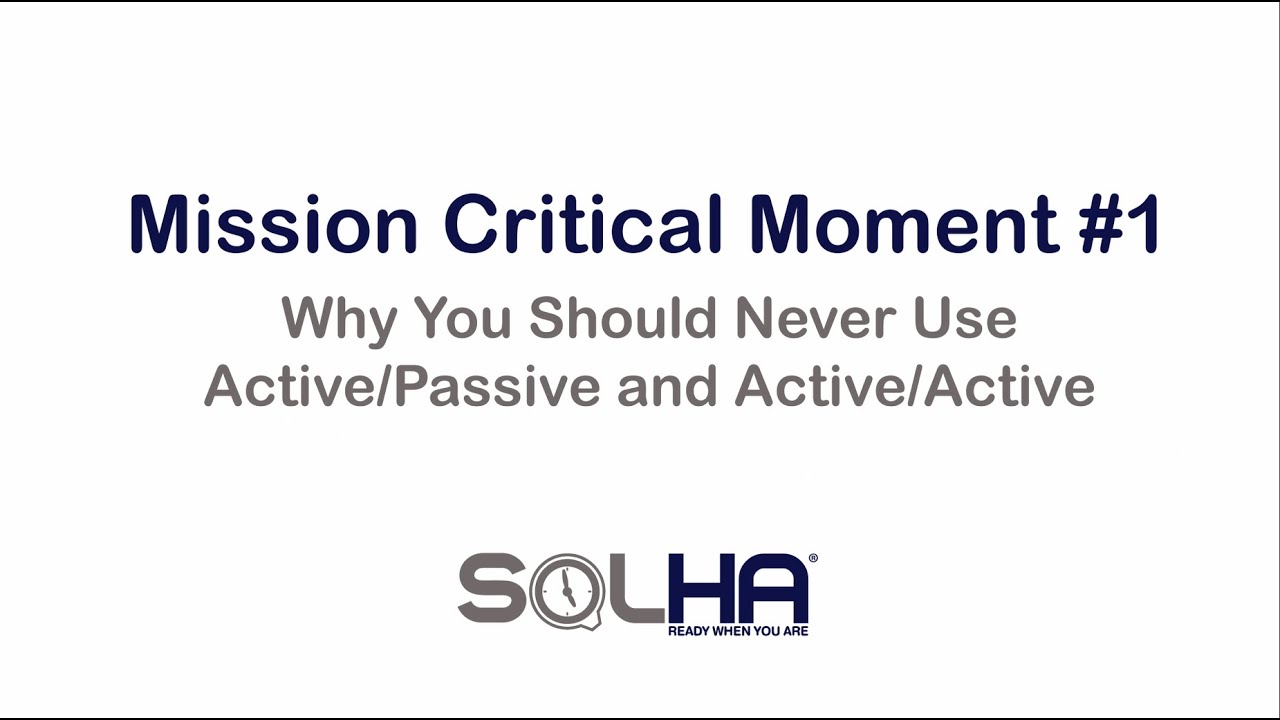 Mission Critical Moment #1

Why You Should Never Use Active/Passive and Active/Active

SQLHA®
READY WHEN YOU ARE